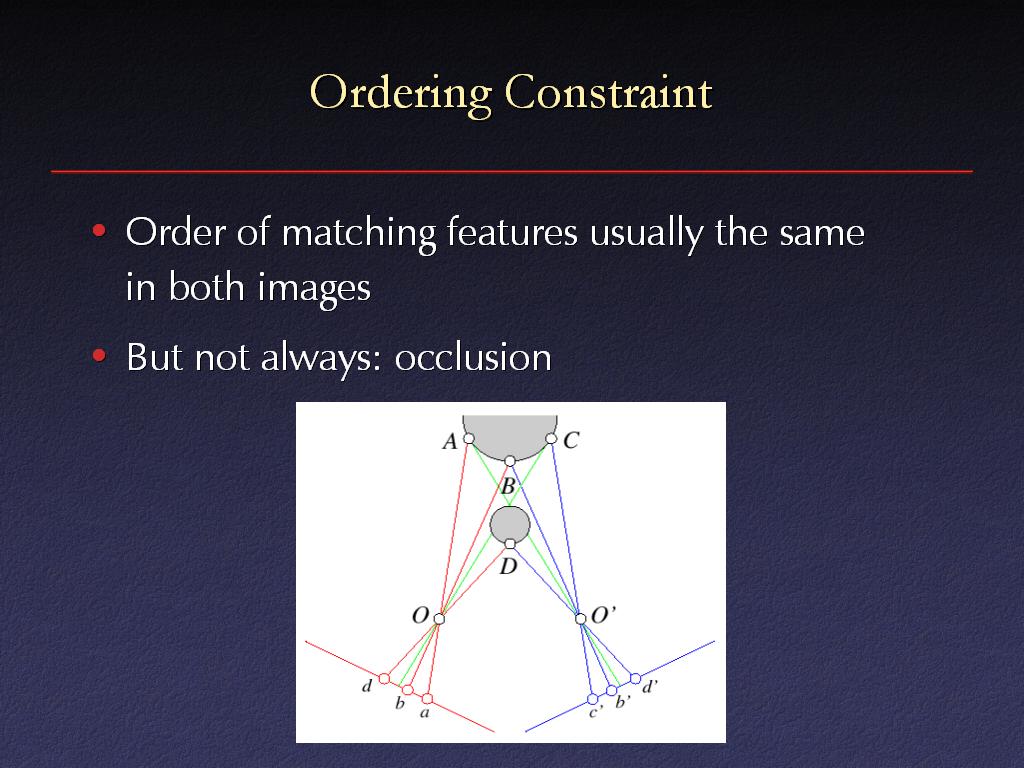 Ordering Constraint

• Order of matching features usually the same in both images

• But not always: occlusion

A
C
B
D
O
O'
d
b
a
c'
b'
d'